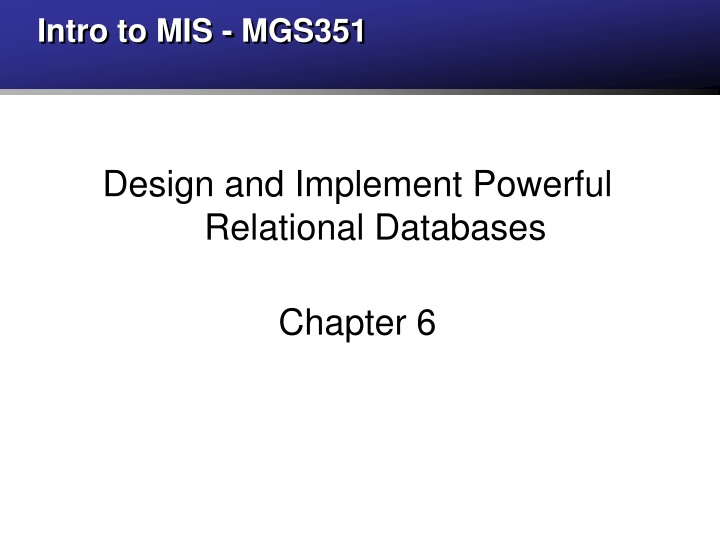 Intro to MIS - MGS351

Design and Implement Powerful Relational Databases

Chapter 6